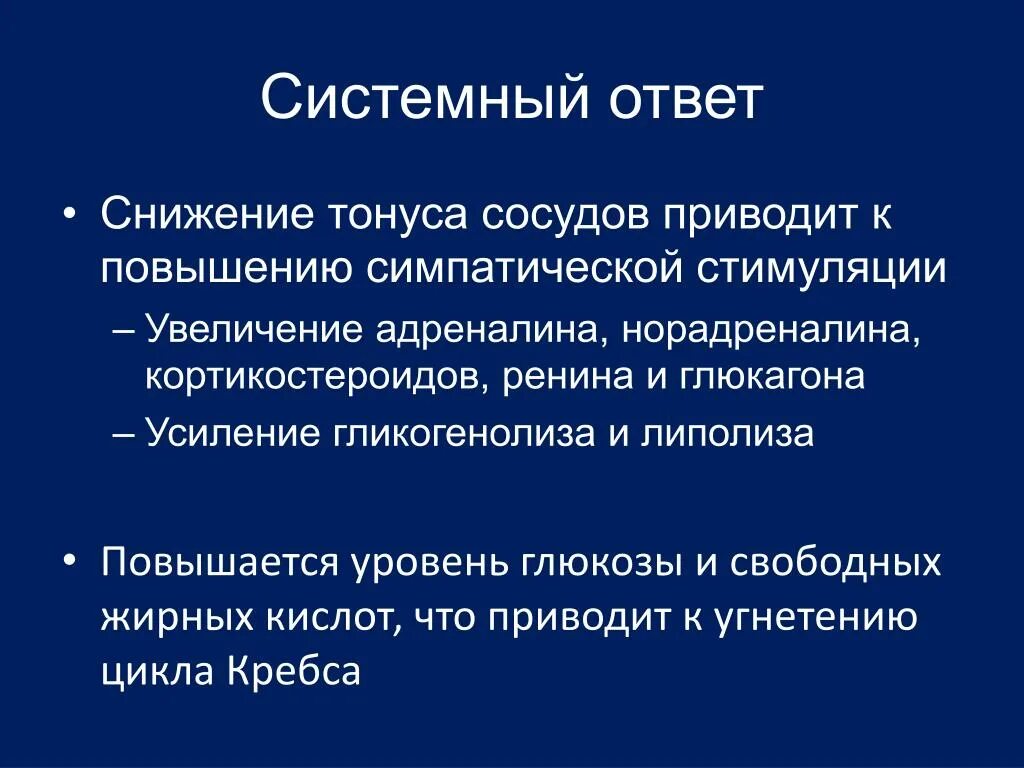 Системный ответ

• Снижение тонуса сосудов приводит к повышению симпатической стимуляции
– Увеличение адреналина, норадреналина, кортикостероидов, ренина и глюкагона
– Усиление гликогенолиза и липолиза

• Повышается уровень глюкозы и свободных жирных кислот, что приводит к угнетению цикла Кребса